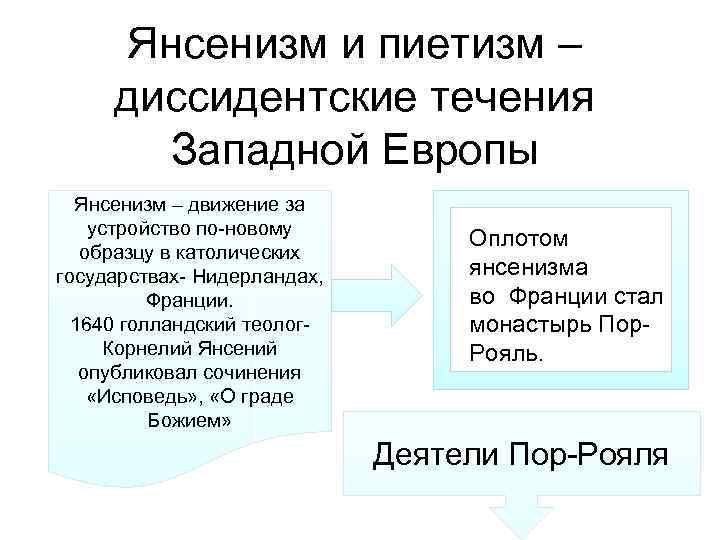 Янсенизм и пиетизм – диссидентские течения Западной Европы

Янсенизм – движение за устройство по-новому образцу в католических государствах- Нидерландах, Франции.
1640 голландский теолог- Корнелий Янсений опубликовал сочинения «Исповедь», «О граде Божием»

Оплотом янсенизма во Франции стал монастырь Пор-Рояль.

Деятели Пор-Рояля